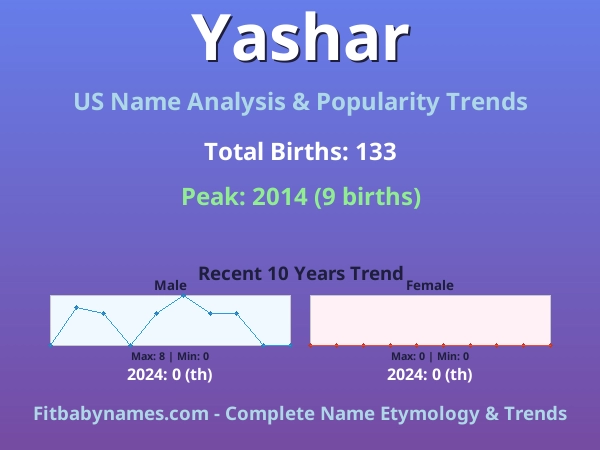 Yashar

US Name Analysis & Popularity Trends

Total Births: 133

Peak: 2014 (9 births)

Recent 10 Years Trend

Male

Max: 8 | Min: 0

2024: 0 (th)

Female

Max: 0 | Min: 0

2024: 0 (th)

Fitbabynames.com - Complete Name Etymology & Trends